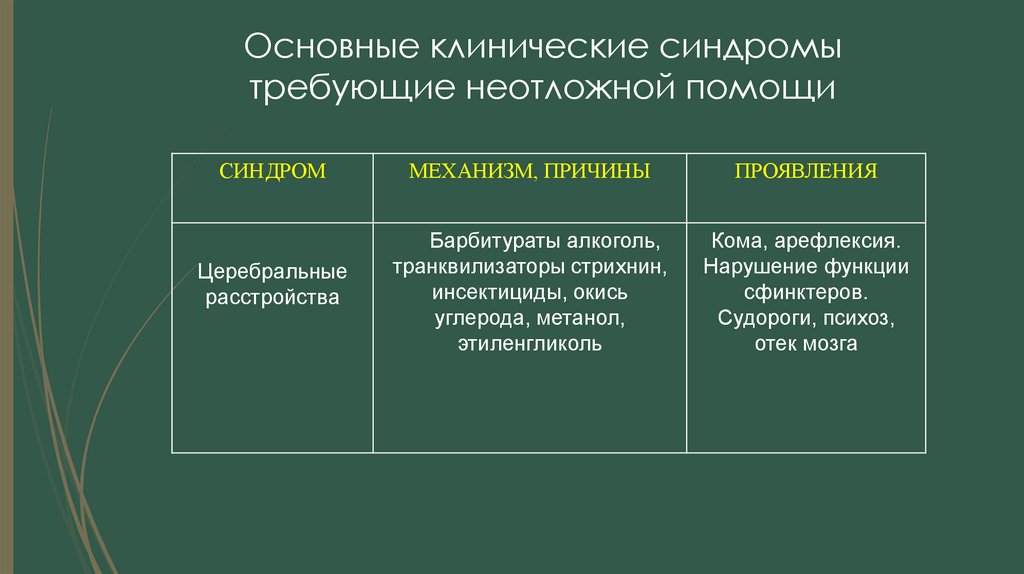 Основные клинические синдромы требующие неотложной помощи

| СИНДРОМ | МЕХАНИЗМ, ПРИЧИНЫ | ПРОЯВЛЕНИЯ |
|---|---|---|
| Церебральные расстройства | Барбитураты алкоголь, транквилизаторы стрихнин, инсектициды, окись углерода, метанол, этиленгликоль | Кома, арефлексия. Нарушение функции сфинктеров. Судороги, психоз, отек мозга |